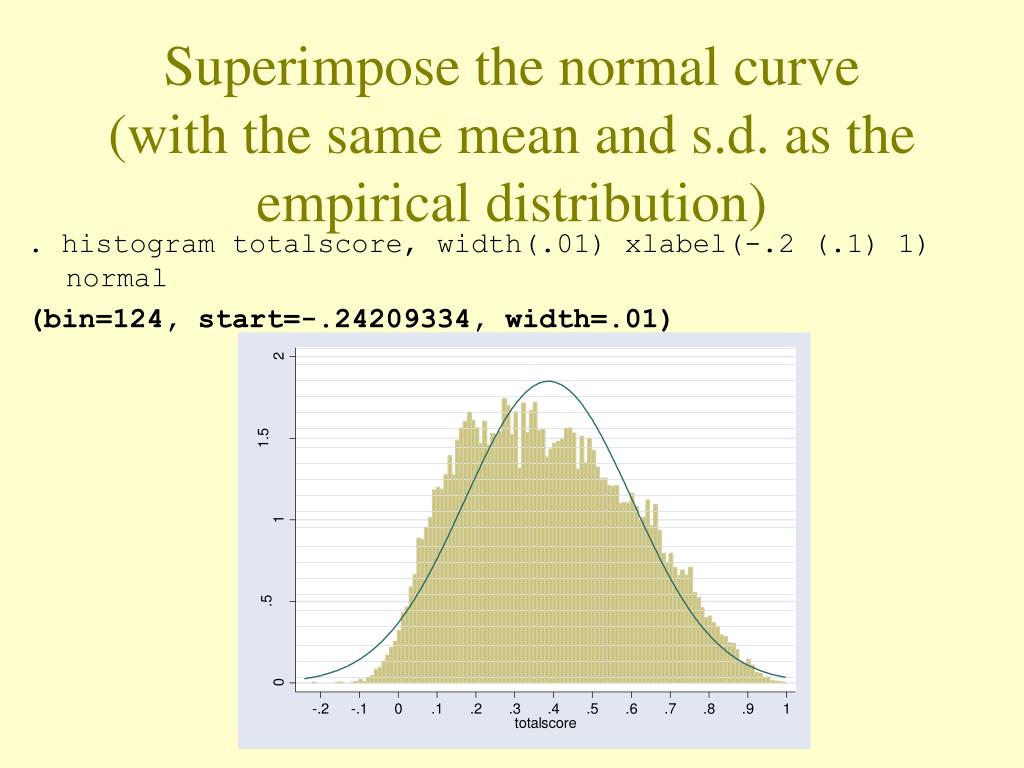 Superimpose the normal curve (with the same mean and s.d. as the empirical distribution)

. histogram totalscore, width(.01) xlabel(-.2 (.1) 1) normal

(bin=124, start=-.24209334, width=.01)

2
1.5
1
.5
0

-.2 -.1 0 .1 .2 .3 .4 .5 .6 .7 .8 .9 1
totalscore